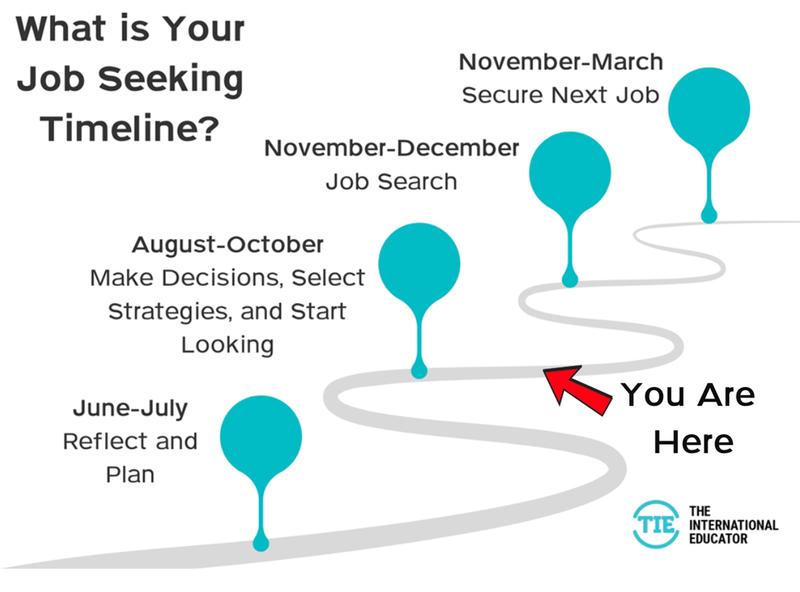 What is Your Job Seeking Timeline?

November-March
Secure Next Job

November-December
Job Search

August-October
Make Decisions, Select Strategies, and Start Looking

June-July
Reflect and Plan

You Are Here

TIE THE INTERNATIONAL EDUCATOR